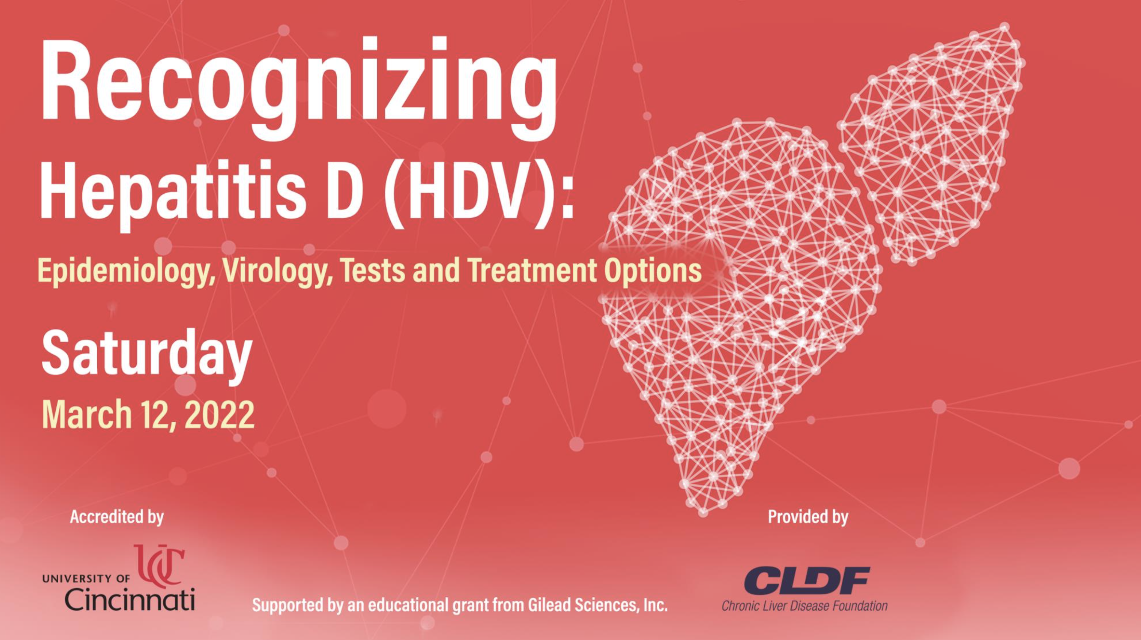 Recognizing
Hepatitis D (HDV):

Epidemiology, Virology, Tests and Treatment Options

Saturday
March 12, 2022

Accredited by

UC
UNIVERSITY OF
Cincinnati

Supported by an educational grant from Gilead Sciences, Inc.

Provided by

CLDF
Chronic Liver Disease Foundation